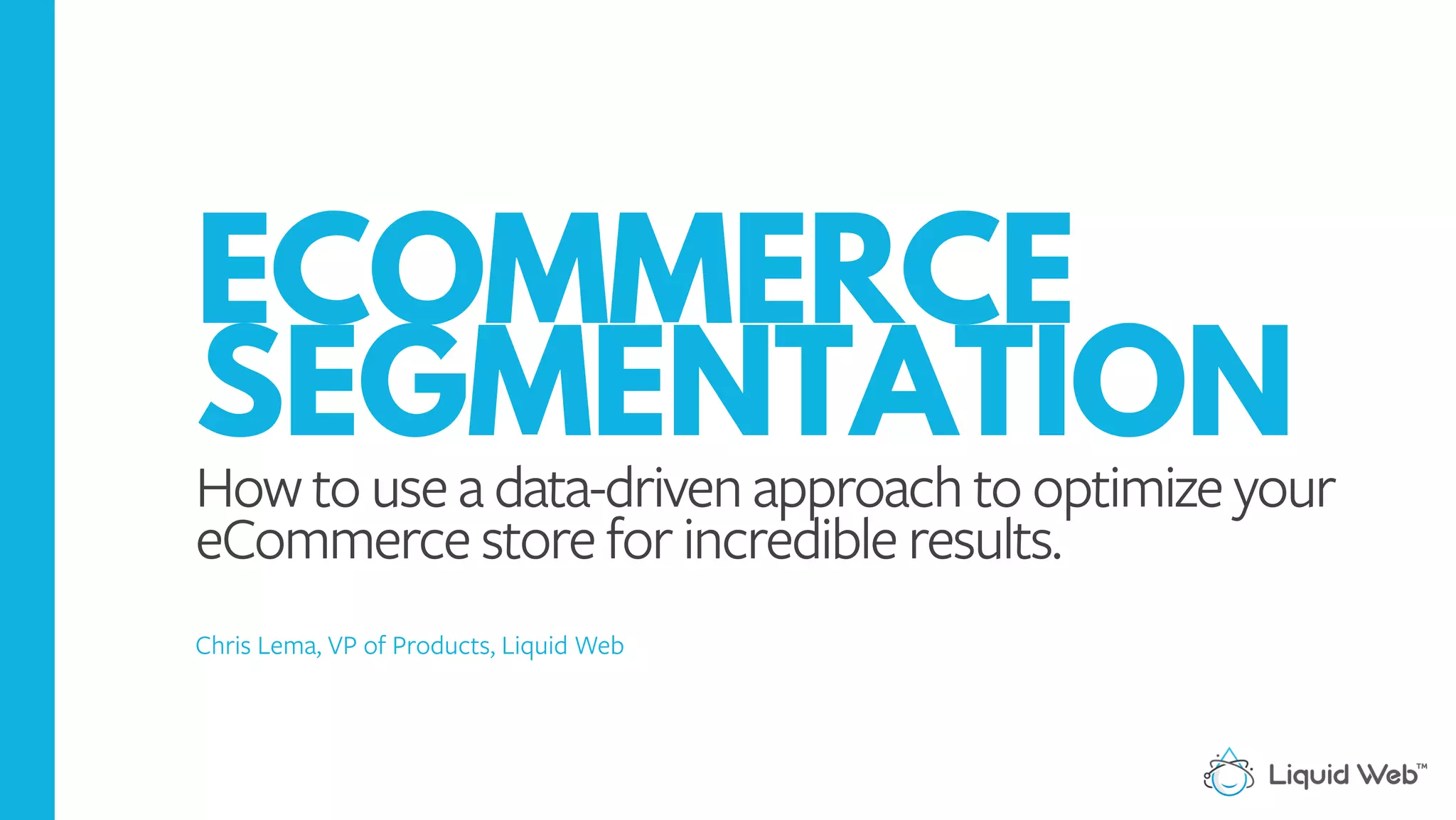 ECOMMERCE SEGMENTATION

How to use a data-driven approach to optimize your eCommerce store for incredible results.

Chris Lema, VP of Products, Liquid Web

Liquid Web™